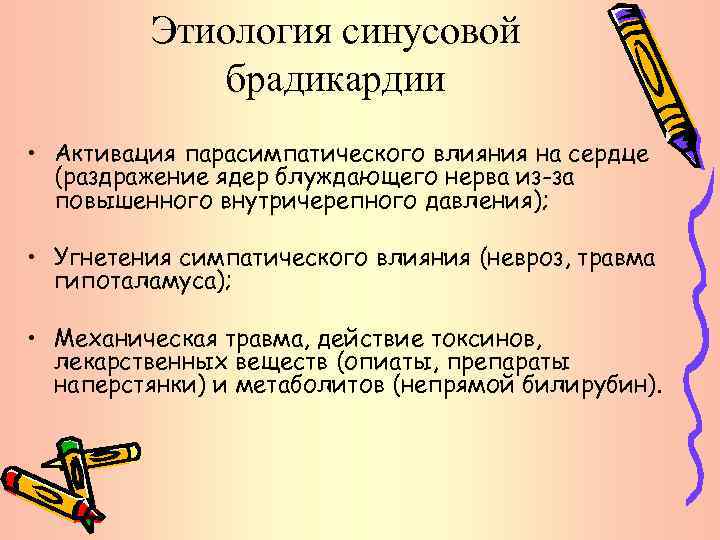 Этиология синусовой брадикардии

• Активация парасимпатического влияния на сердце (раздражение ядер блуждающего нерва из-за повышенного внутричерепного давления);

• Угнетения симпатического влияния (невроз, травма гипоталамуса);

• Механическая травма, действие токсинов, лекарственных веществ (опиаты, препараты наперстянки) и метаболитов (непрямой билирубин).